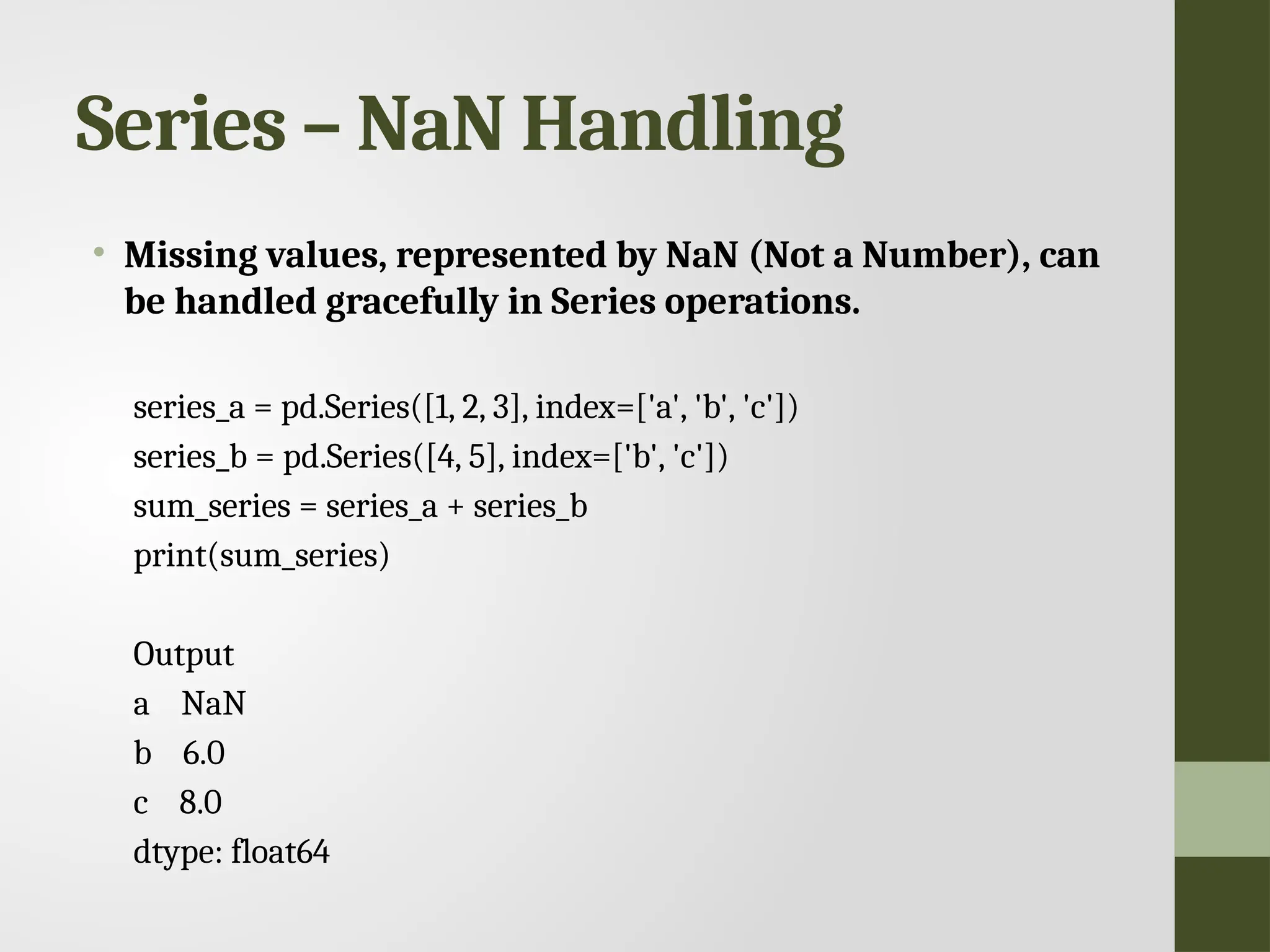 Series – NaN Handling

• Missing values, represented by NaN (Not a Number), can be handled gracefully in Series operations.

series_a = pd.Series([1, 2, 3], index=['a', 'b', 'c'])
series_b = pd.Series([4, 5], index=['b', 'c'])
sum_series = series_a + series_b
print(sum_series)

Output
a NaN
b 6.0
c 8.0
dtype: float64